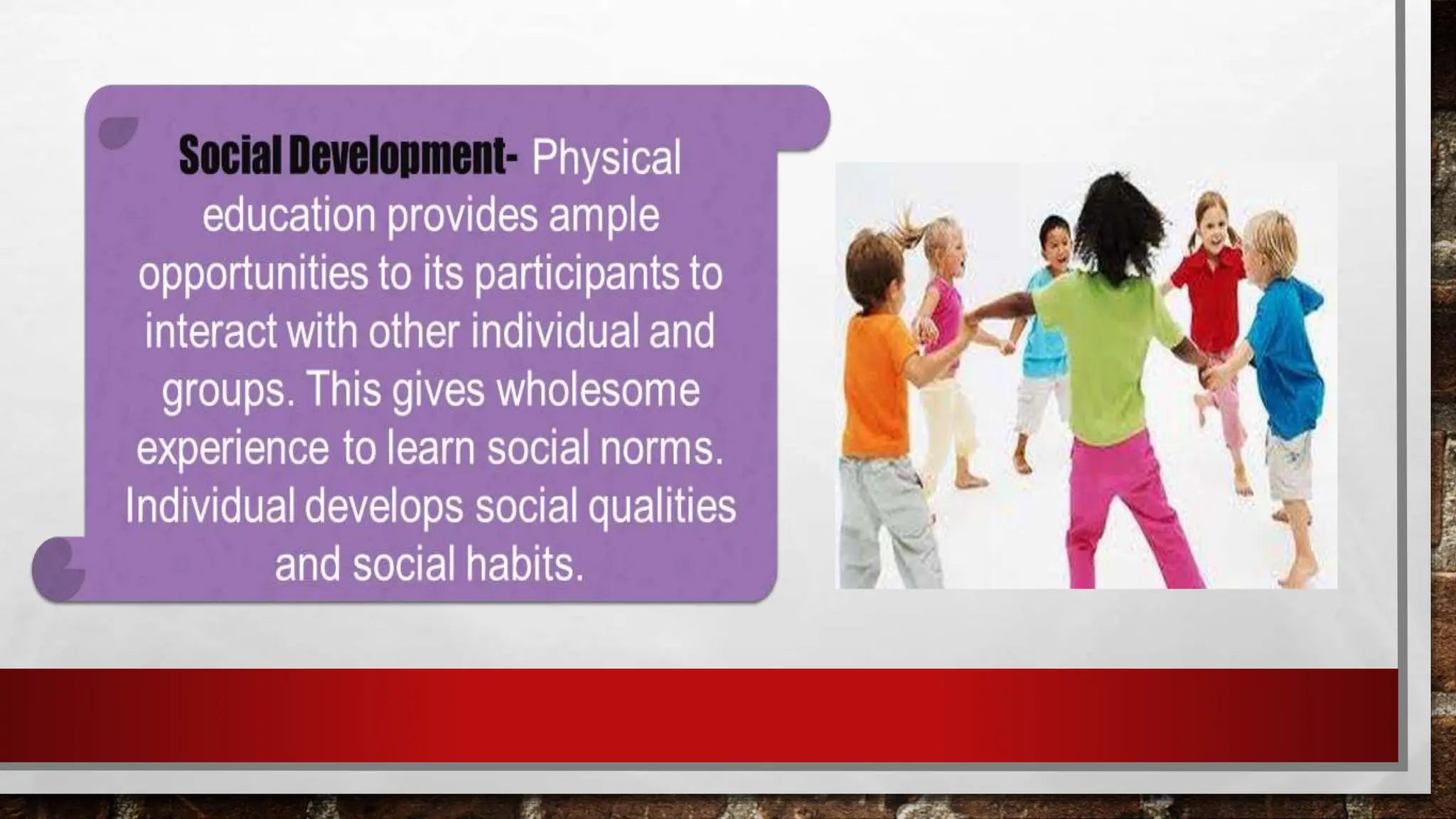 Social Development- Physical education provides ample opportunities to its participants to interact with other individual and groups. This gives wholesome experience to learn social norms. Individual develops social qualities and social habits.